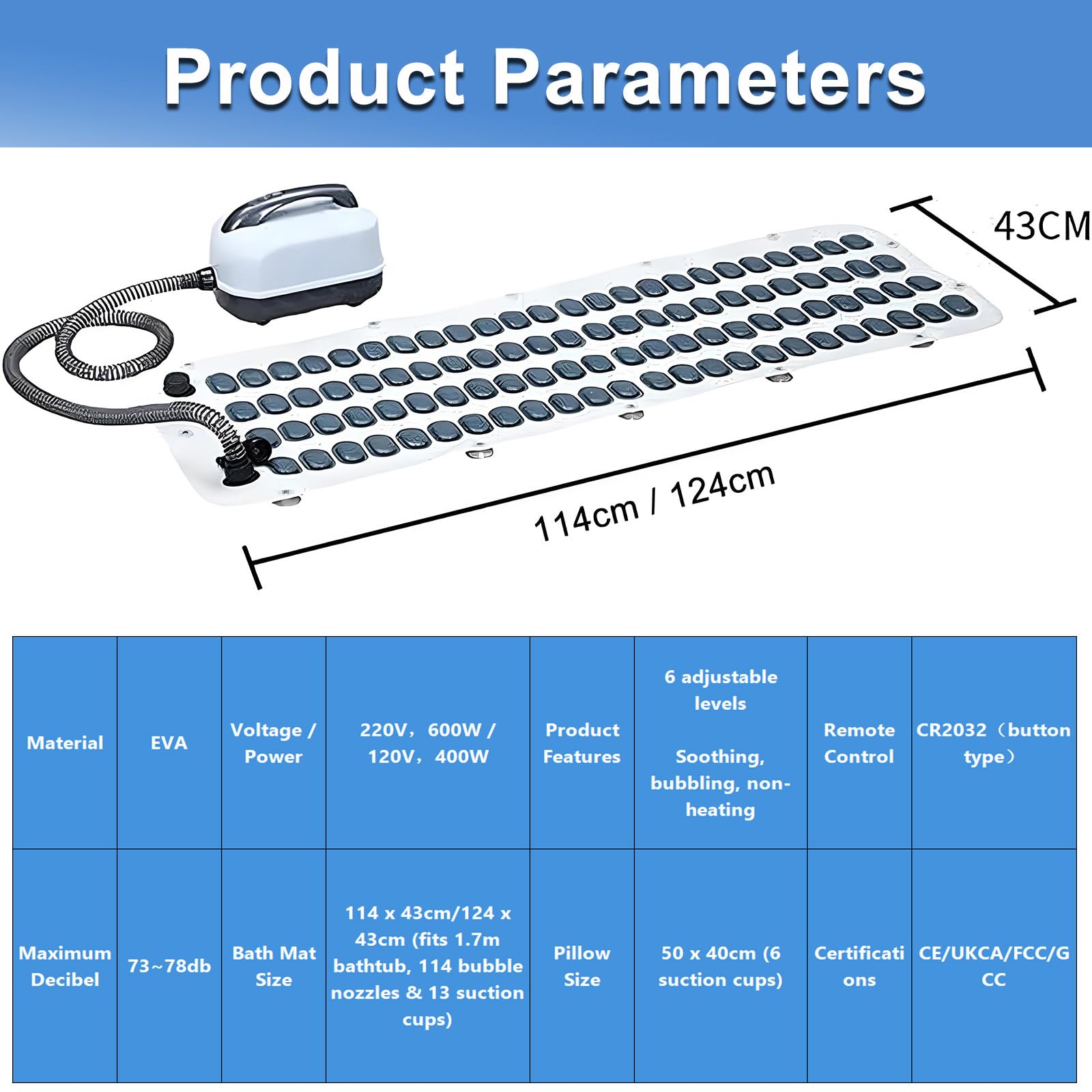 Product Parameters

43CM

114cm / 124cm

| Material | EVA | Voltage / Power | 220V，600W / 120V，400W | Product Features | 6 adjustable levels Soothing, bubbling, non-heating | Remote Control | CR2032（button type） |
|---|---|---|---|---|---|---|---|
| Maximum Decibel | 73~78db | Bath Mat Size | 114 x 43cm/124 x 43cm (fits 1.7m bathtub, 114 bubble nozzles & 13 suction cups) | Pillow Size | 50 x 40cm (6 suction cups) | Certifications | CE/UKCA/FCC/GCC |